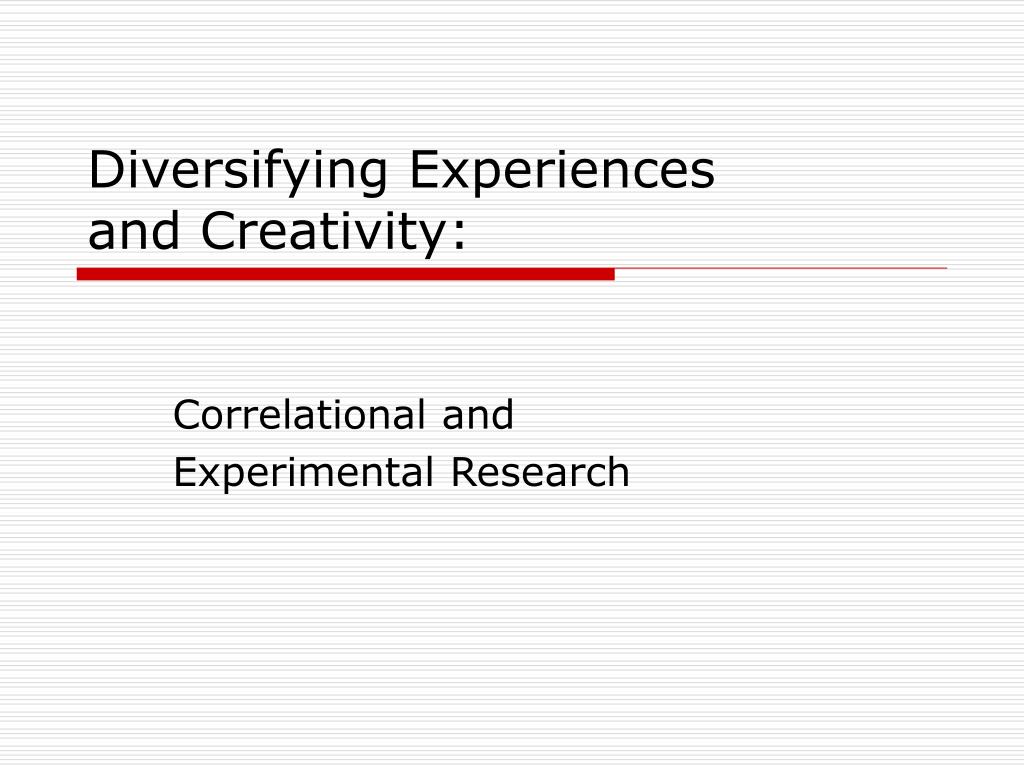 Diversifying Experiences and Creativity:

Correlational and Experimental Research